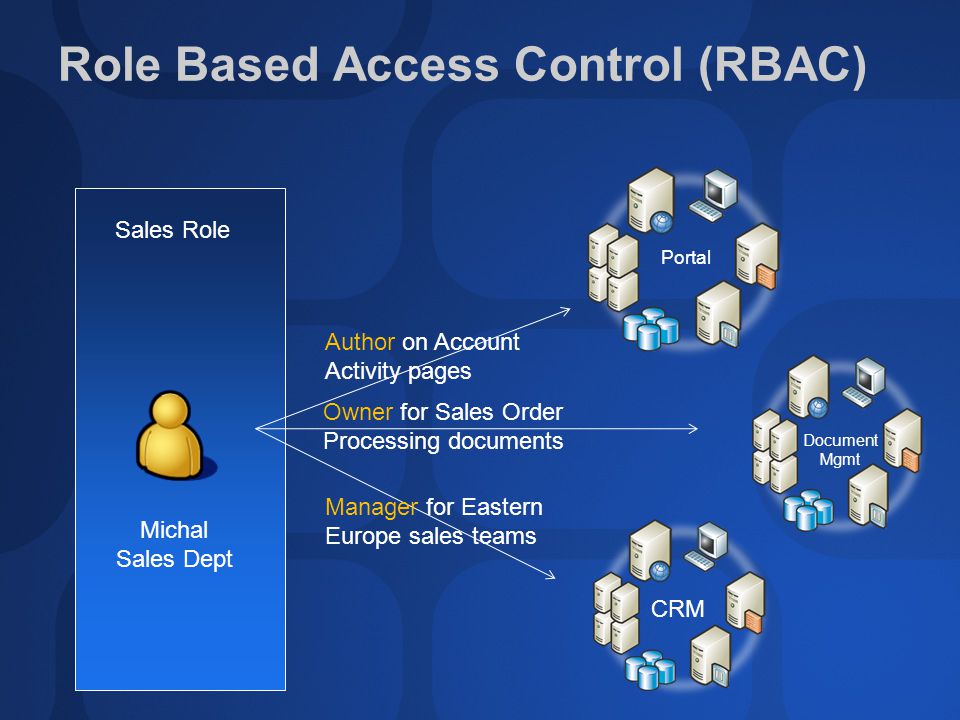 Role Based Access Control (RBAC)

Sales Role

Michal
Sales Dept

Author on Account Activity pages

Owner for Sales Order Processing documents

Manager for Eastern Europe sales teams

Portal

Document Mgmt

CRM